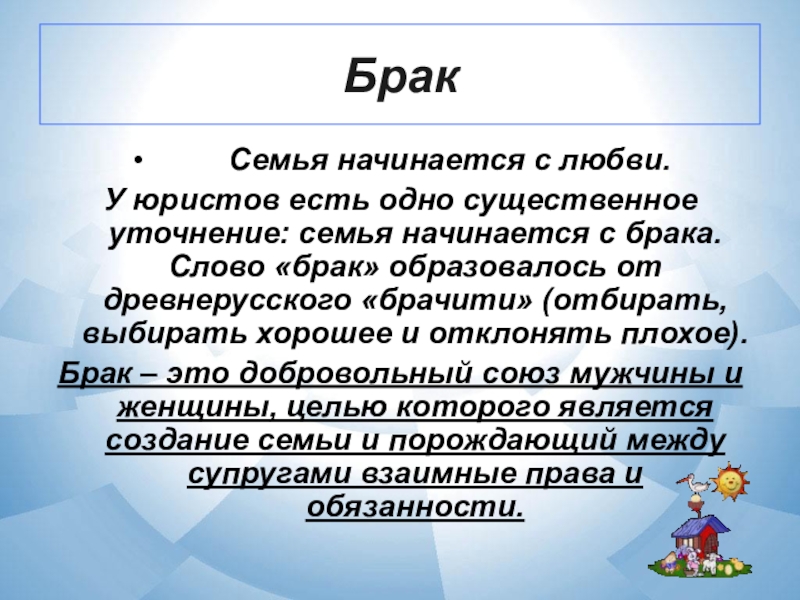 Брак

• Семья начинается с любви.

У юристов есть одно существенное уточнение: семья начинается с брака. Слово «брак» образовалось от древнерусского «брачити» (отбирать, выбирать хорошее и отклонять плохое).

Брак – это добровольный союз мужчины и женщины, целью которого является создание семьи и порождающий между супругами взаимные права и обязанности.